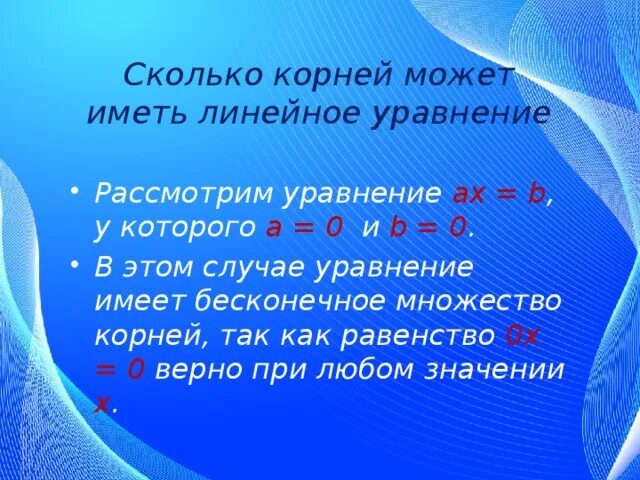 Сколько корней может иметь линейное уравнение

• Рассмотрим уравнение $ax = b$, у которого $a = 0$ и $b = 0$.

• В этом случае уравнение имеет бесконечное множество корней, так как равенство $0x = 0$ верно при любом значении $x$.